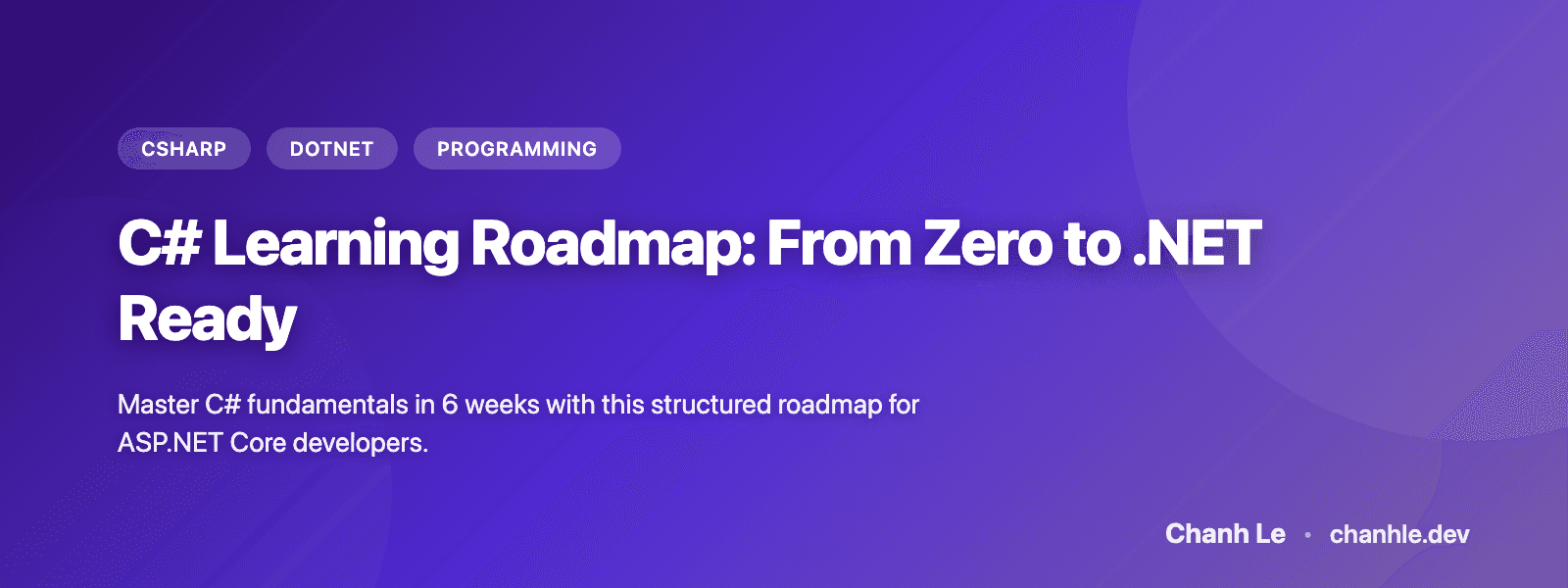 CSHARP DOTNET PROGRAMMING

C# Learning Roadmap: From Zero to .NET Ready

Master C# fundamentals in 6 weeks with this structured roadmap for ASP.NET Core developers.

Chanh Le • chanhle.dev